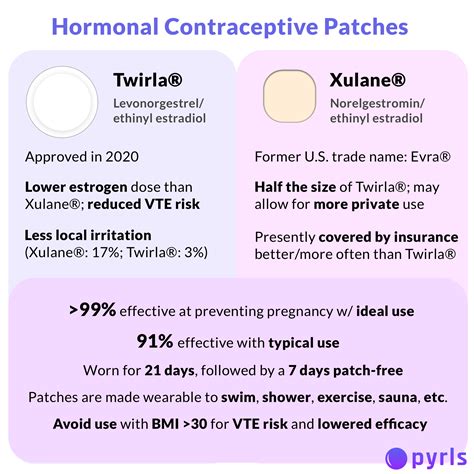 Hormonal Contraceptive Patches

Twirla®
Levonorgestrel/ ethinyl estradiol

Approved in 2020

Lower estrogen dose than Xulane®; reduced VTE risk

Less local irritation (Xulane®: 17%; Twirla®: 3%)

Xulane®
Norelgestromin/ ethinyl estradiol

Former U.S. trade name: Evra®

Half the size of Twirla®; may allow for more private use

Presently covered by insurance better/more often than Twirla®

>99% effective at preventing pregnancy w/ ideal use

91% effective with typical use

Worn for 21 days, followed by a 7 days patch-free

Patches are made wearable to swim, shower, exercise, sauna, etc.

Avoid use with BMI >30 for VTE risk and lowered efficacy

pyrls